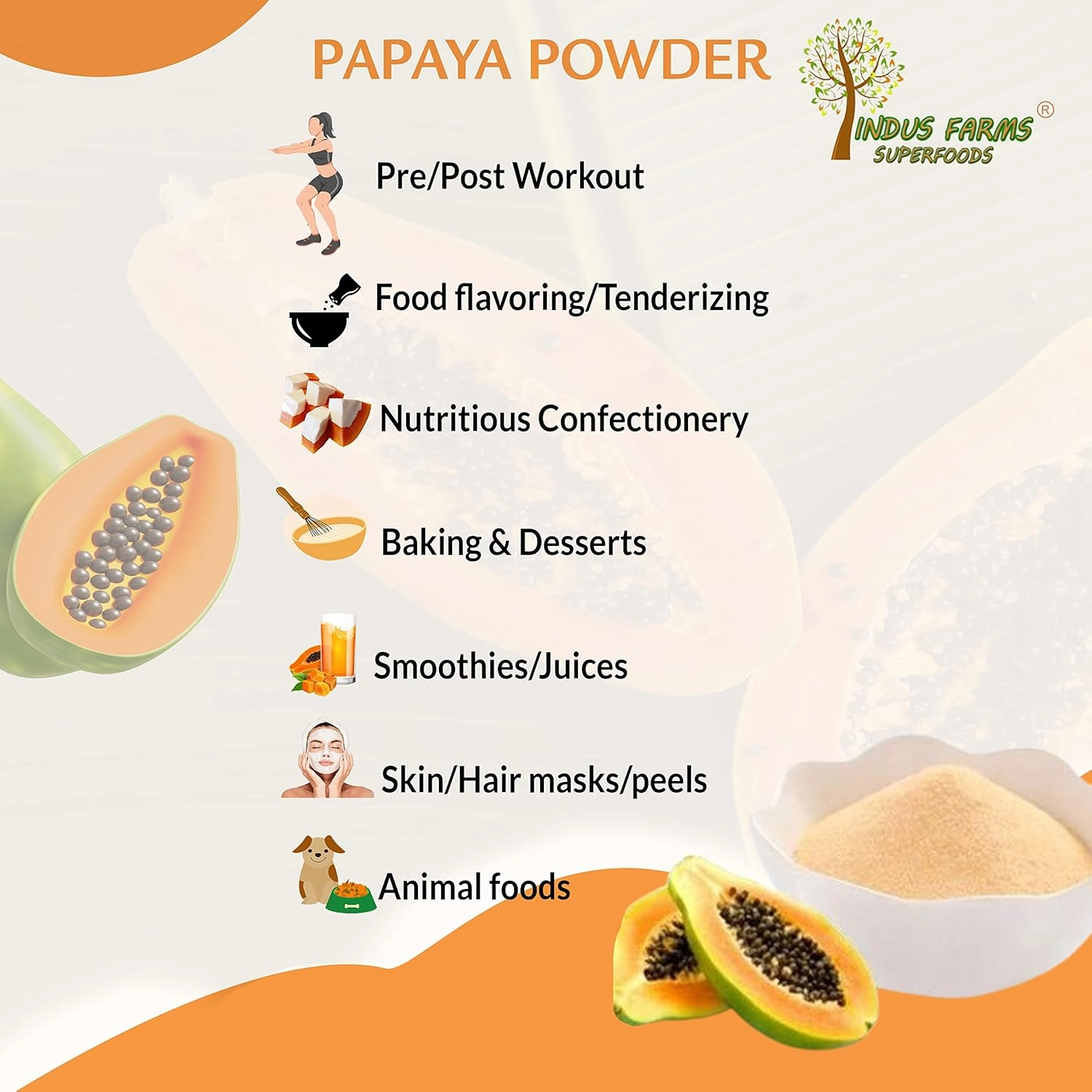 PAPAYA POWDER

INDUS FARMS®
SUPERFOODS

Pre/Post Workout

Food flavoring/Tenderizing

Nutritious Confectionery

Baking & Desserts

Smoothies/Juices

Skin/Hair masks/peels

Animal foods